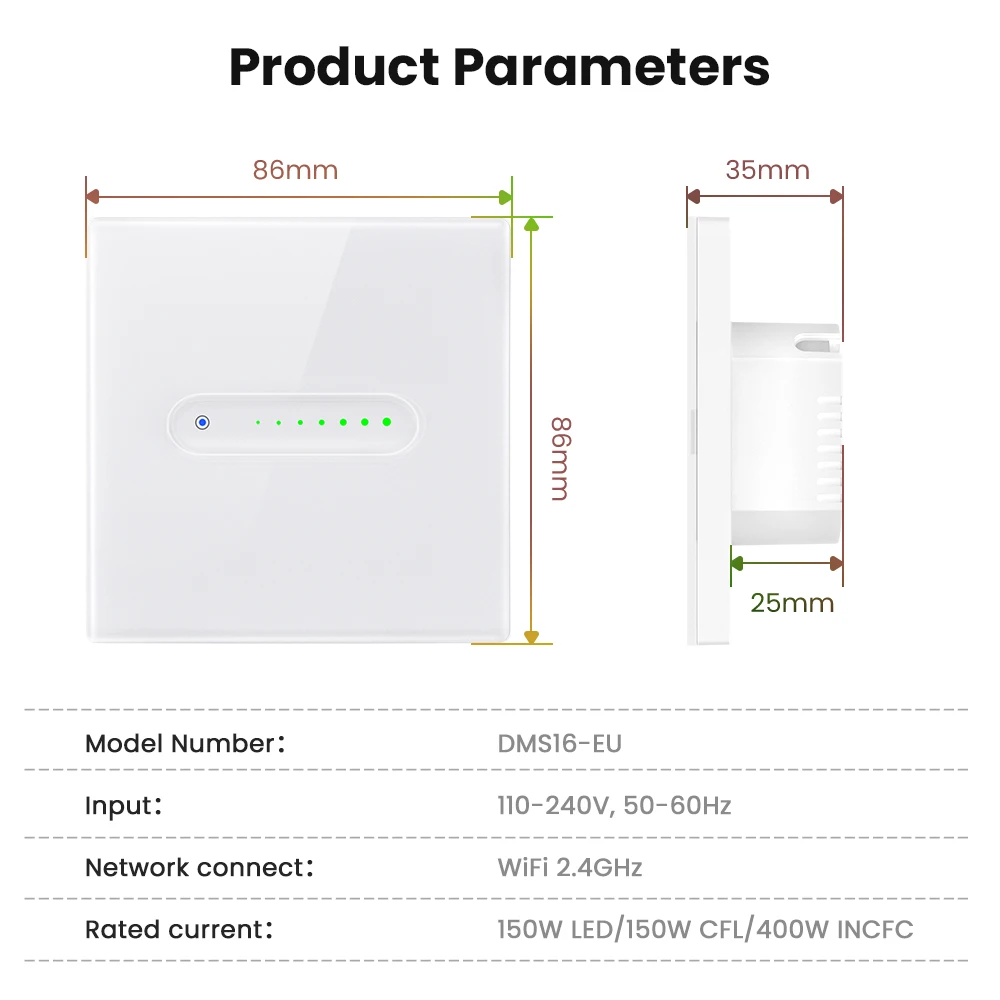 Product Parameters

86mm

86mm

35mm

25mm

| Model Number： | DMS16-EU |
|---|---|
| Input： | 110-240V, 50-60Hz |
| Network connect： | WiFi 2.4GHz |
| Rated current： | 150W LED/150W CFL/400W INCFC |